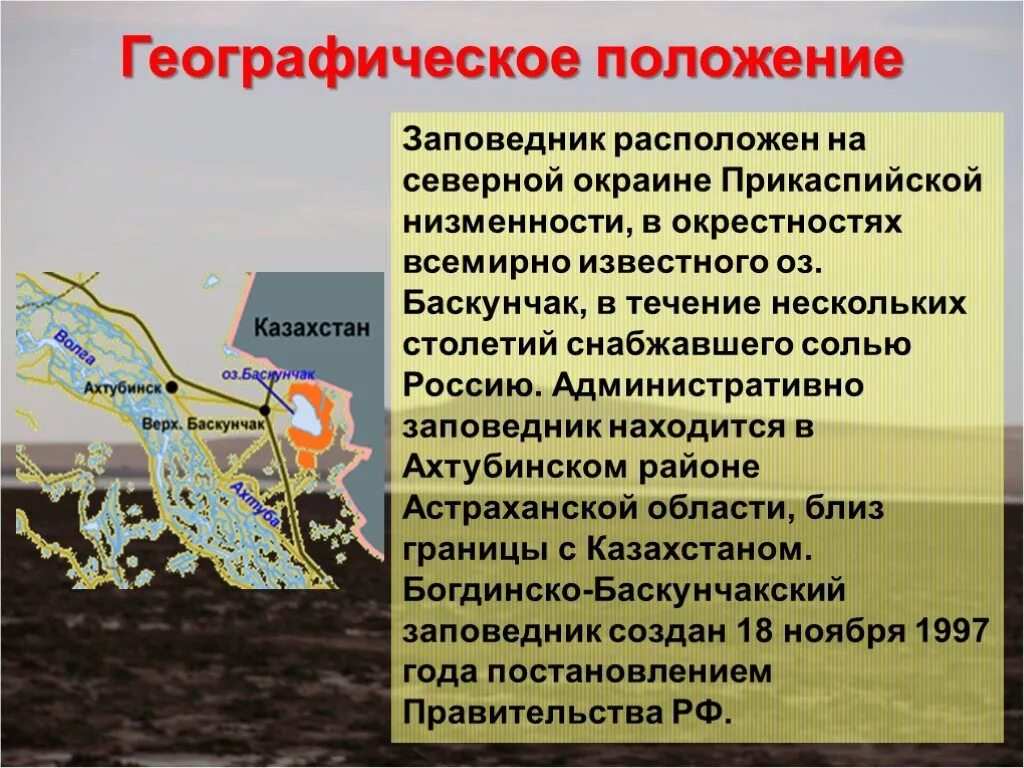 Географическое положение

Заповедник расположен на северной окраине Прикаспийской низменности, в окрестностях всемирно известного оз. Баскунчак, в течение нескольких столетий снабжавшего солью Россию. Административно заповедник находится в Ахтубинском районе Астраханской области, близ границы с Казахстаном. Богдинско-Баскунчакский заповедник создан 18 ноября 1997 года постановлением Правительства РФ.

Казахстан
Волга
Ахтубинск
оз.Баскунчак
Верх. Баскунчак
Ахтуба